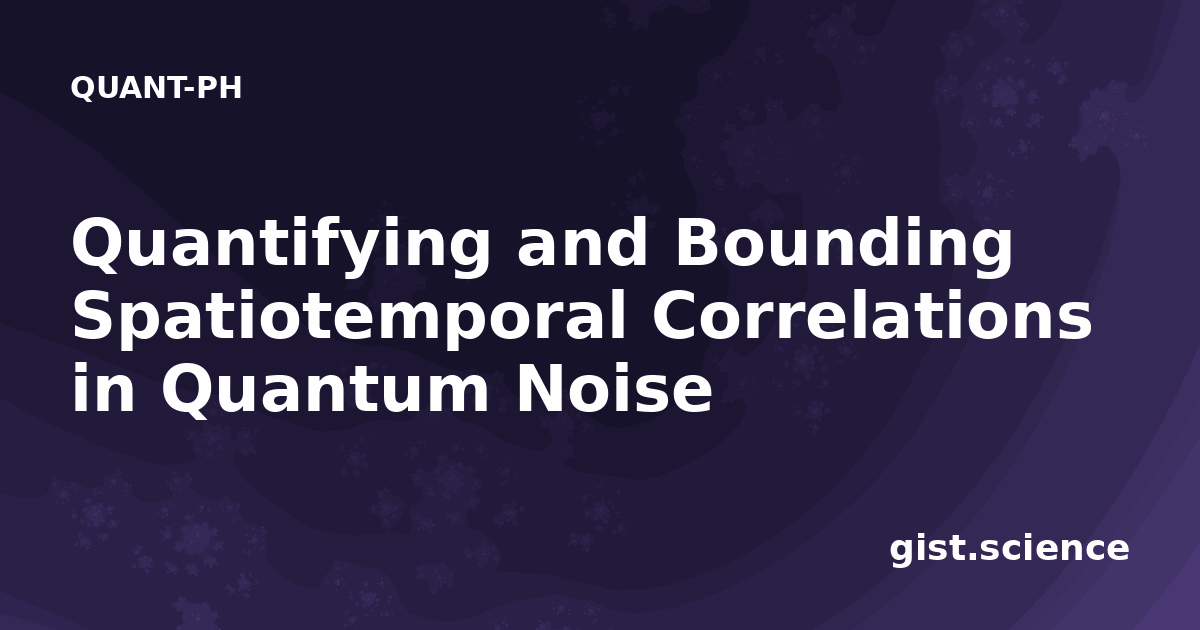 QUANT-PH

Quantifying and Bounding Spatiotemporal Correlations in Quantum Noise

gist.science